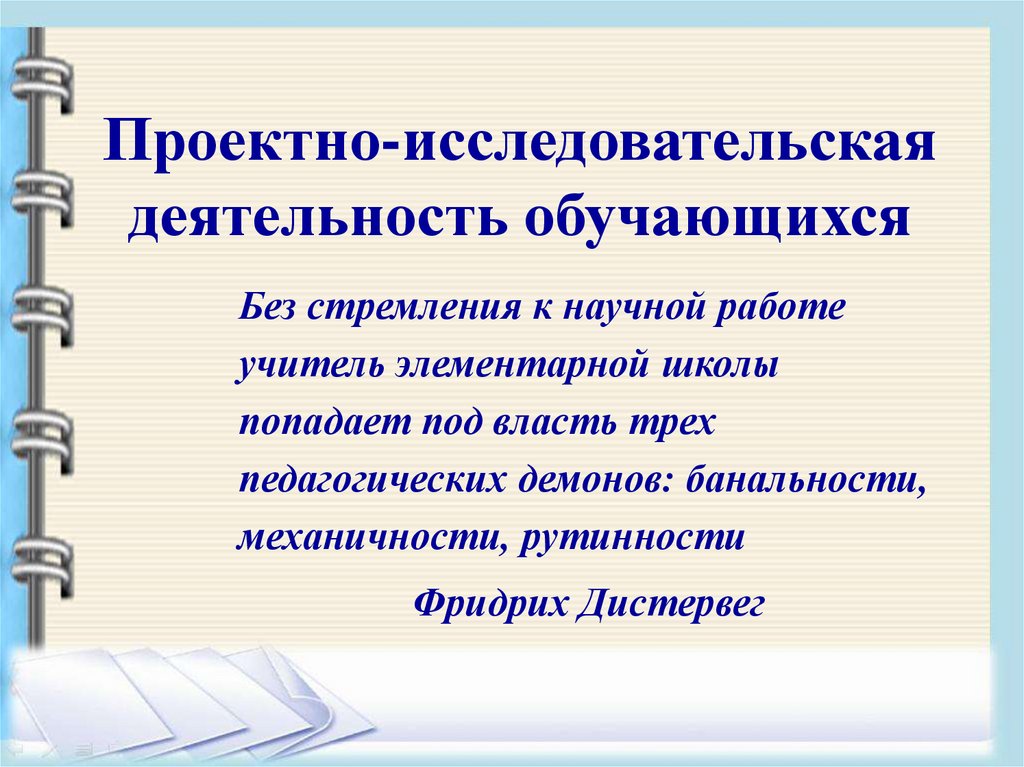 Проектно-исследовательская деятельность обучающихся

Без стремления к научной работе учитель элементарной школы попадает под власть трех педагогических демонов: банальности, механичности, рутинности

Фридрих Дистервег